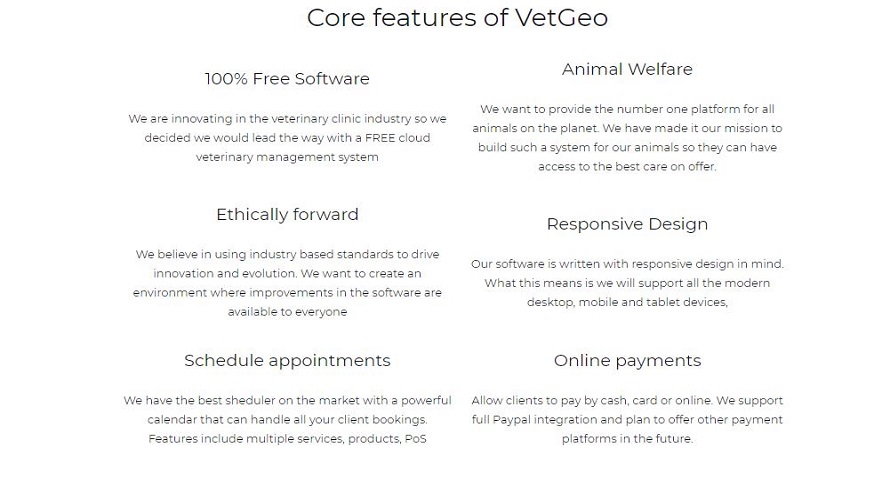 Core features of VetGeo

100% Free Software

We are innovating in the veterinary clinic industry so we decided we would lead the way with a FREE cloud veterinary management system

Ethically forward

We believe in using industry based standards to drive innovation and evolution. We want to create an environment where improvements in the software are available to everyone

Schedule appointments

We have the best sheduler on the market with a powerful calendar that can handle all your client bookings. Features include multiple services, products, PoS

Animal Welfare

We want to provide the number one platform for all animals on the planet. We have made it our mission to build such a system for our animals so they can have access to the best care on offer.

Responsive Design

Our software is written with responsive design in mind. What this means is we will support all the modern desktop, mobile and tablet devices,

Online payments

Allow clients to pay by cash, card or online. We support full Paypal integration and plan to offer other payment platforms in the future.